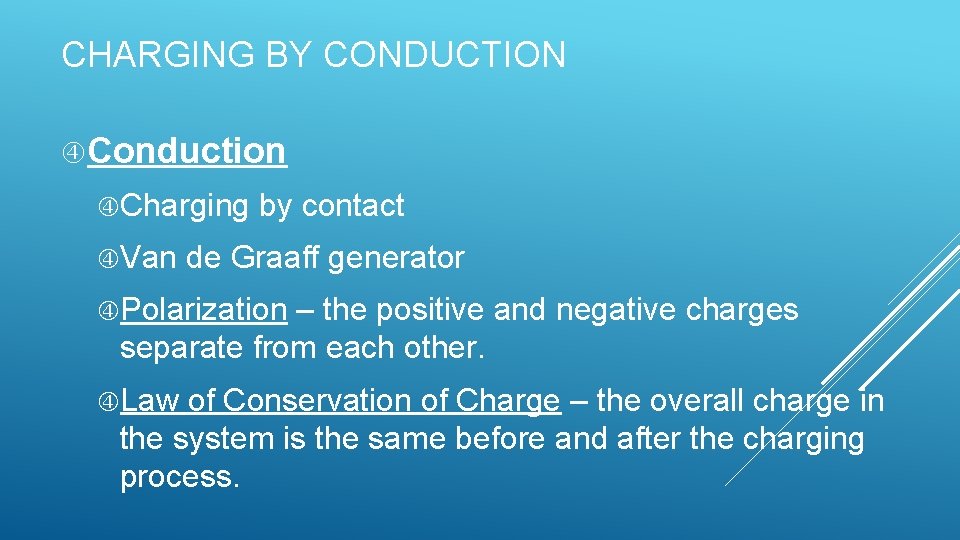 CHARGING BY CONDUCTION

Conduction

Charging by contact

Van de Graaff generator

Polarization – the positive and negative charges separate from each other.

Law of Conservation of Charge – the overall charge in the system is the same before and after the charging process.